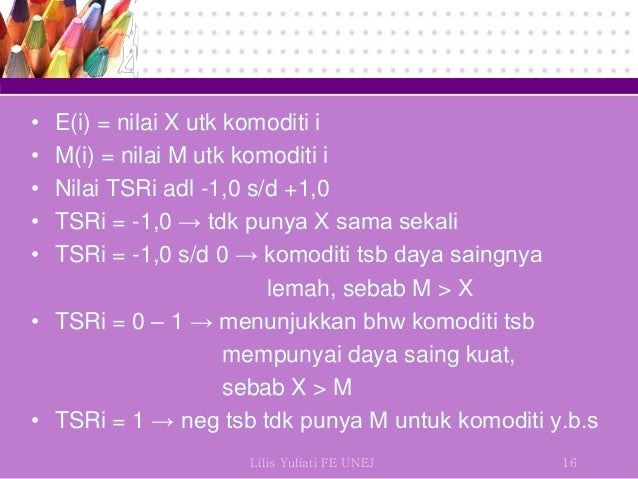 • E(i) = nilai X utk komoditi i
• M(i) = nilai M utk komoditi i
• Nilai TSRi adl -1,0 s/d +1,0
• TSRi = -1,0 → tdk punya X sama sekali
• TSRi = -1,0 s/d 0 → komoditi tsb daya saingnya lemah, sebab M > X
• TSRi = 0 – 1 → menunjukkan bhw komoditi tsb mempunyai daya saing kuat, sebab X > M
• TSRi = 1 → neg tsb tdk punya M untuk komoditi y.b.s

Lilis Yuliati FE UNEJ 16